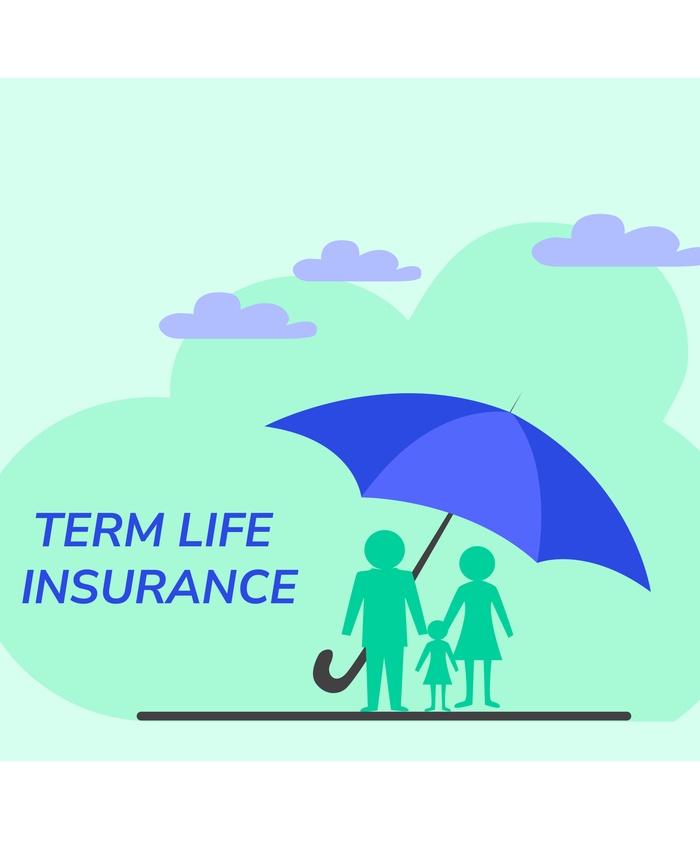 TERM LIFE
INSURANCE